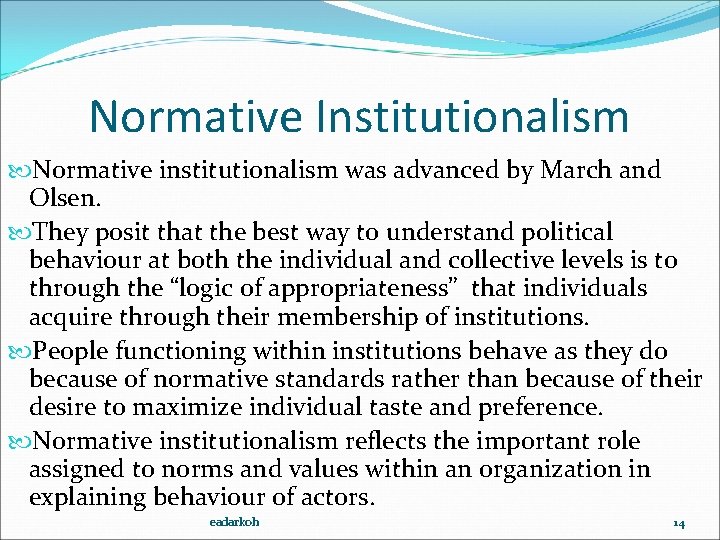 Normative Institutionalism

Normative institutionalism was advanced by March and Olsen.

They posit that the best way to understand political behaviour at both the individual and collective levels is to through the “logic of appropriateness” that individuals acquire through their membership of institutions.

People functioning within institutions behave as they do because of normative standards rather than because of their desire to maximize individual taste and preference.

Normative institutionalism reflects the important role assigned to norms and values within an organization in explaining behaviour of actors.

eadarkoh

14